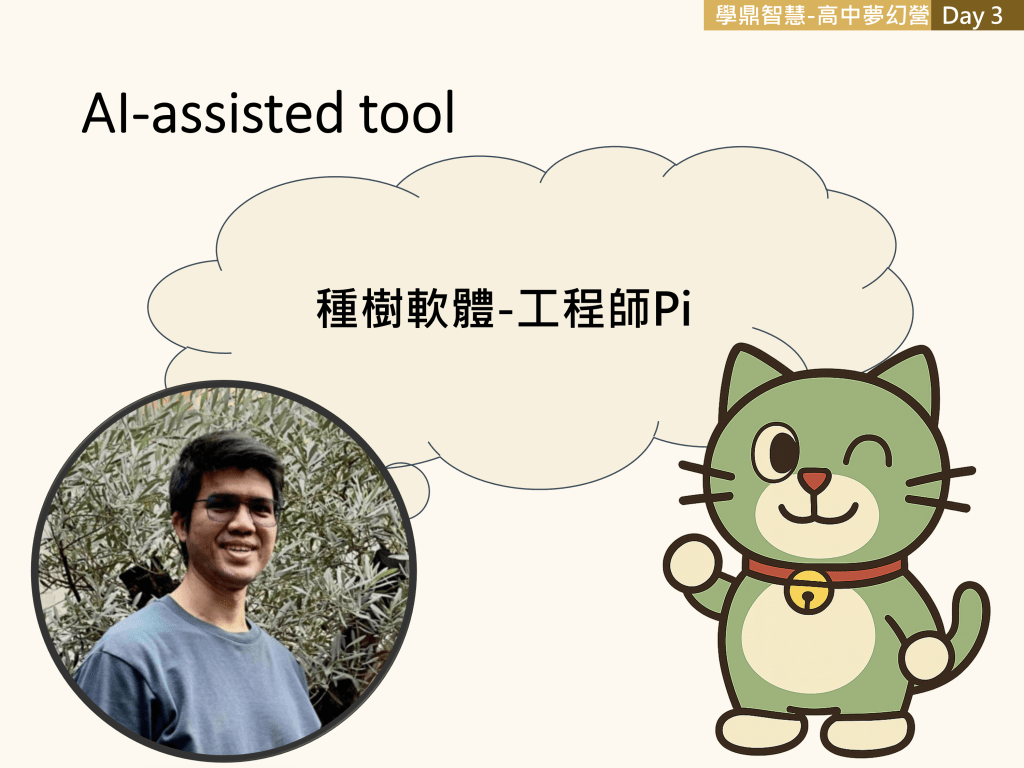 學鼎智慧-高中夢幻營 Day 3

AI-assisted tool

種樹軟體-工程師Pi